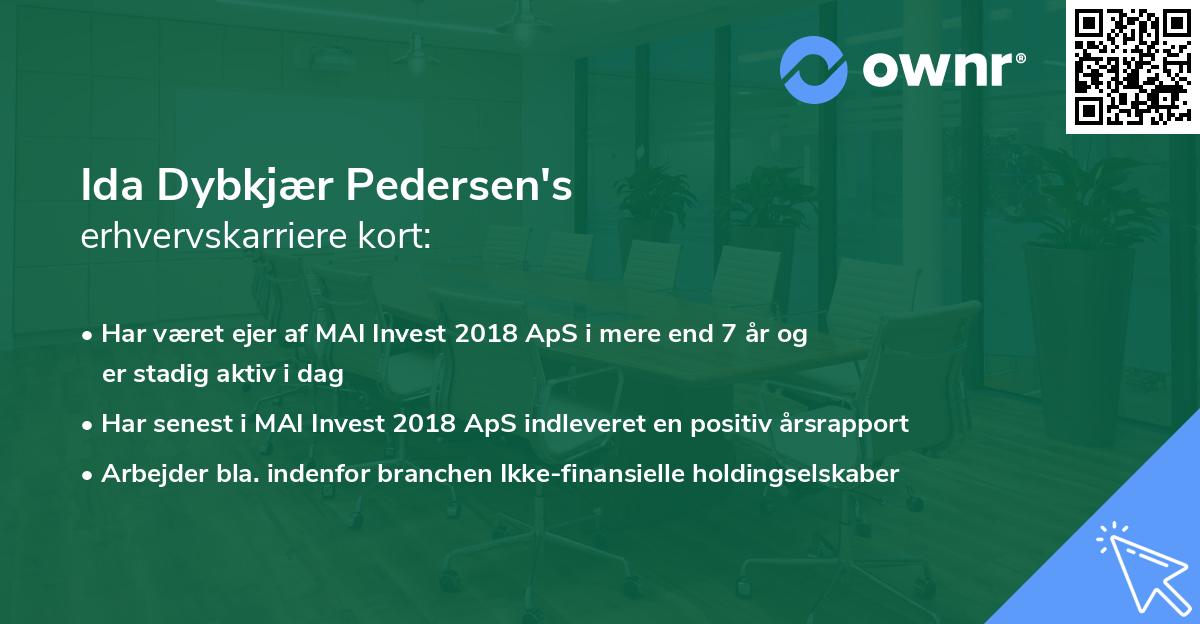 ownr®

Ida Dybkjær Pedersen's
erhvervskarriere kort:

• Har været ejer af MAI Invest 2018 ApS i mere end 7 år og er stadig aktiv i dag
• Har senest i MAI Invest 2018 ApS indleveret en positiv årsrapport
• Arbejder bla. indenfor branchen Ikke-finansielle holdingselskaber